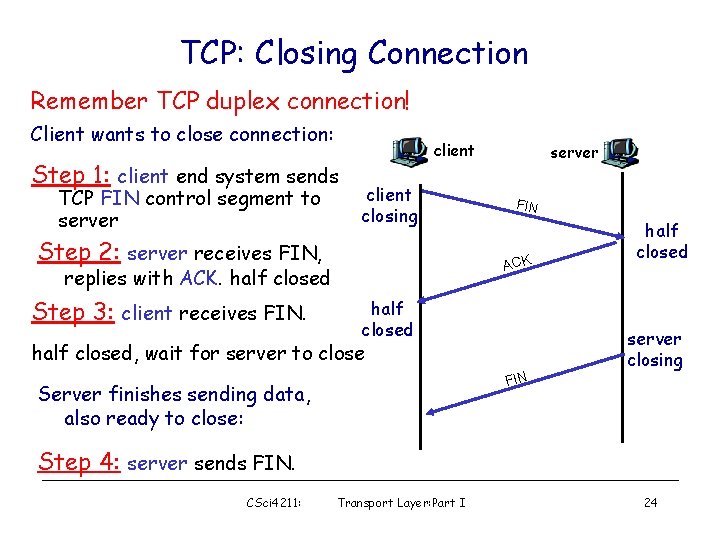 TCP: Closing Connection

Remember TCP duplex connection!

Client wants to close connection:

Step 1: client end system sends TCP FIN control segment to server

Step 2: server receives FIN, replies with ACK. half closed

Step 3: client receives FIN.

half closed, wait for server to close

Server finishes sending data, also ready to close:

Step 4: server sends FIN.

client

server

client closing

FIN

half closed

ACK

half closed

server closing

FIN

CSci4211: Transport Layer:Part I 24